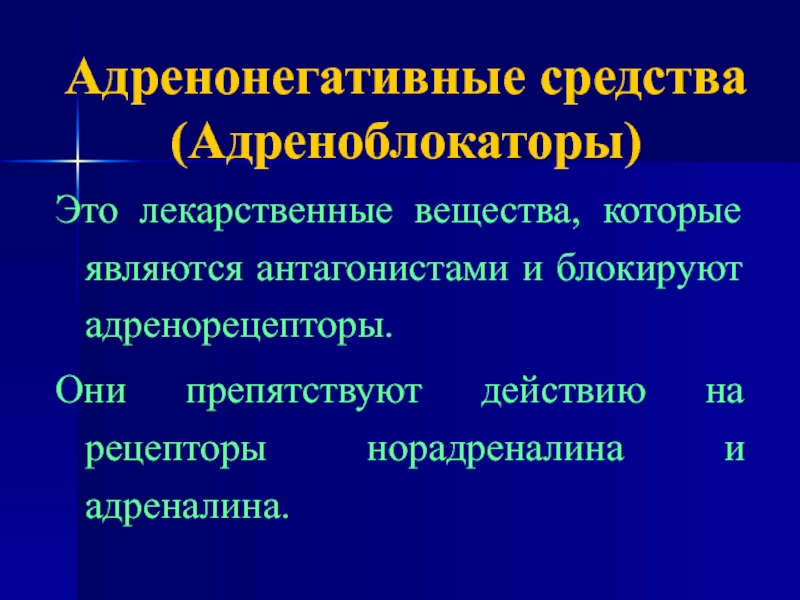 Адренонегативные средства (Адреноблокаторы)

Это лекарственные вещества, которые являются антагонистами и блокируют адренорецепторы.

Они препятствуют действию на рецепторы норадреналина и адреналина.